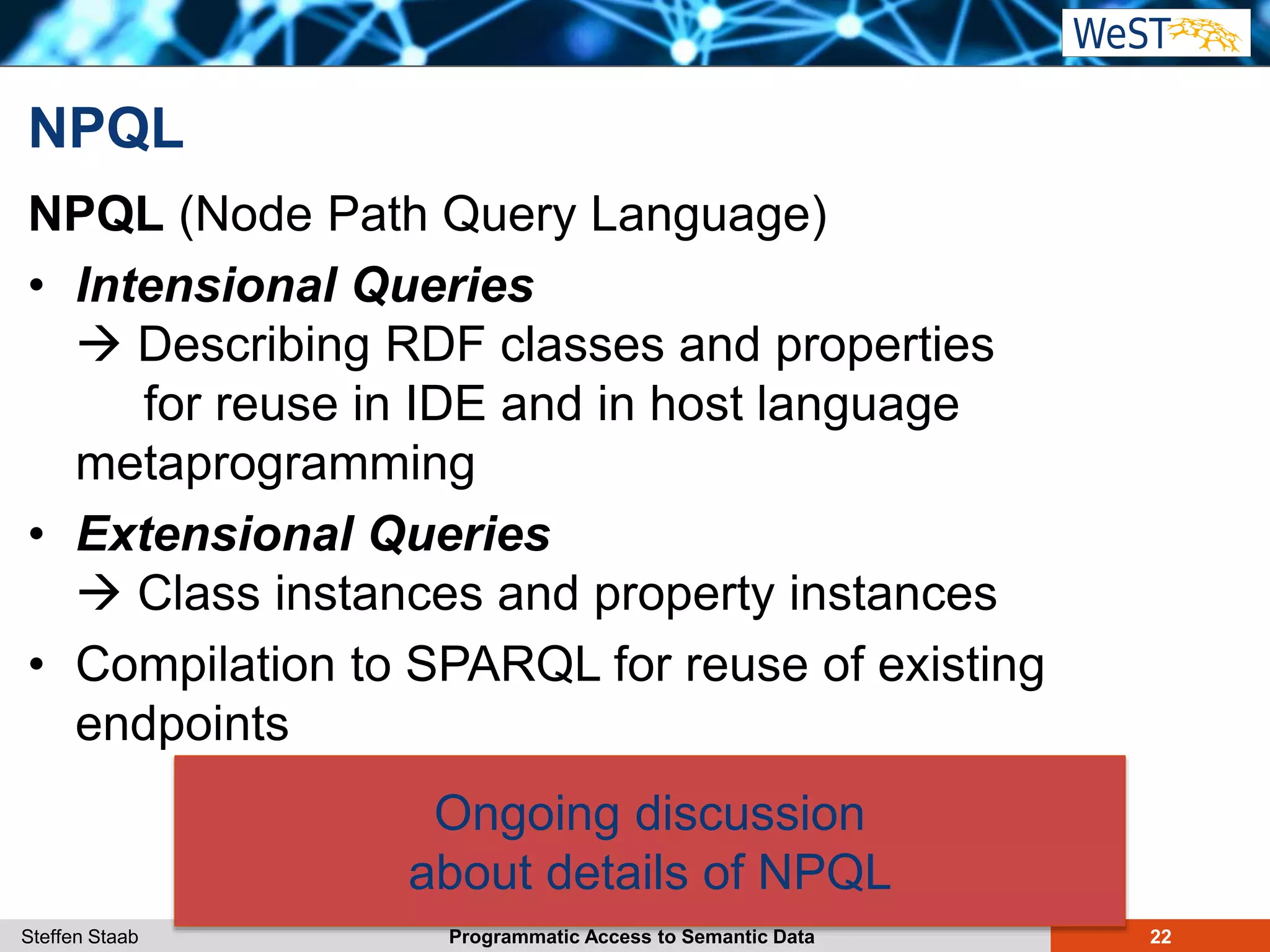 WeST

NPQL

NPQL (Node Path Query Language)

• Intensional Queries
→ Describing RDF classes and properties for reuse in IDE and in host language metaprogramming

• Extensional Queries
→ Class instances and property instances

• Compilation to SPARQL for reuse of existing endpoints

Ongoing discussion about details of NPQL

Steffen Staab

Programmatic Access to Semantic Data

22